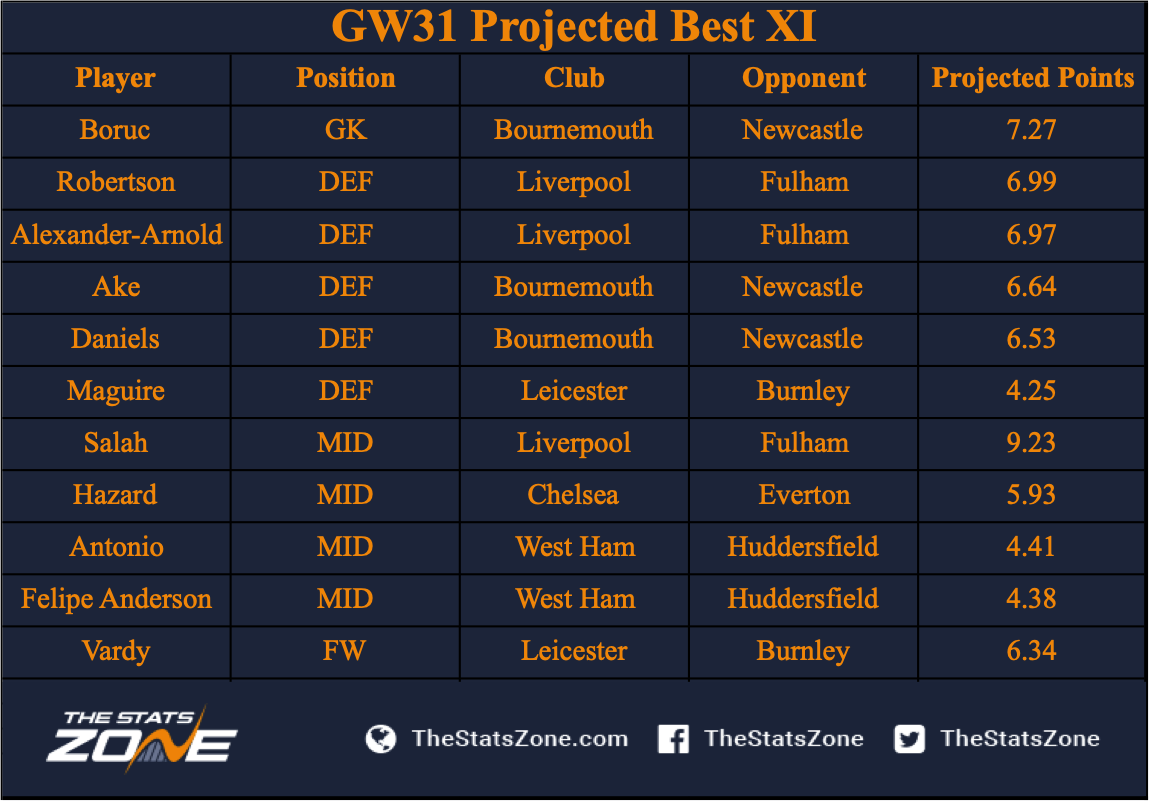 GW31 Projected Best XI

| Player | Position | Club | Opponent | Projected Points |
|---|---|---|---|---|
| Boruc | GK | Bournemouth | Newcastle | 7.27 |
| Robertson | DEF | Liverpool | Fulham | 6.99 |
| Alexander-Arnold | DEF | Liverpool | Fulham | 6.97 |
| Ake | DEF | Bournemouth | Newcastle | 6.64 |
| Daniels | DEF | Bournemouth | Newcastle | 6.53 |
| Maguire | DEF | Leicester | Burnley | 4.25 |
| Salah | MID | Liverpool | Fulham | 9.23 |
| Hazard | MID | Chelsea | Everton | 5.93 |
| Antonio | MID | West Ham | Huddersfield | 4.41 |
| Felipe Anderson | MID | West Ham | Huddersfield | 4.38 |
| Vardy | FW | Leicester | Burnley | 6.34 |

THE STATS ZONE

TheStatsZone.com TheStatsZone TheStatsZone